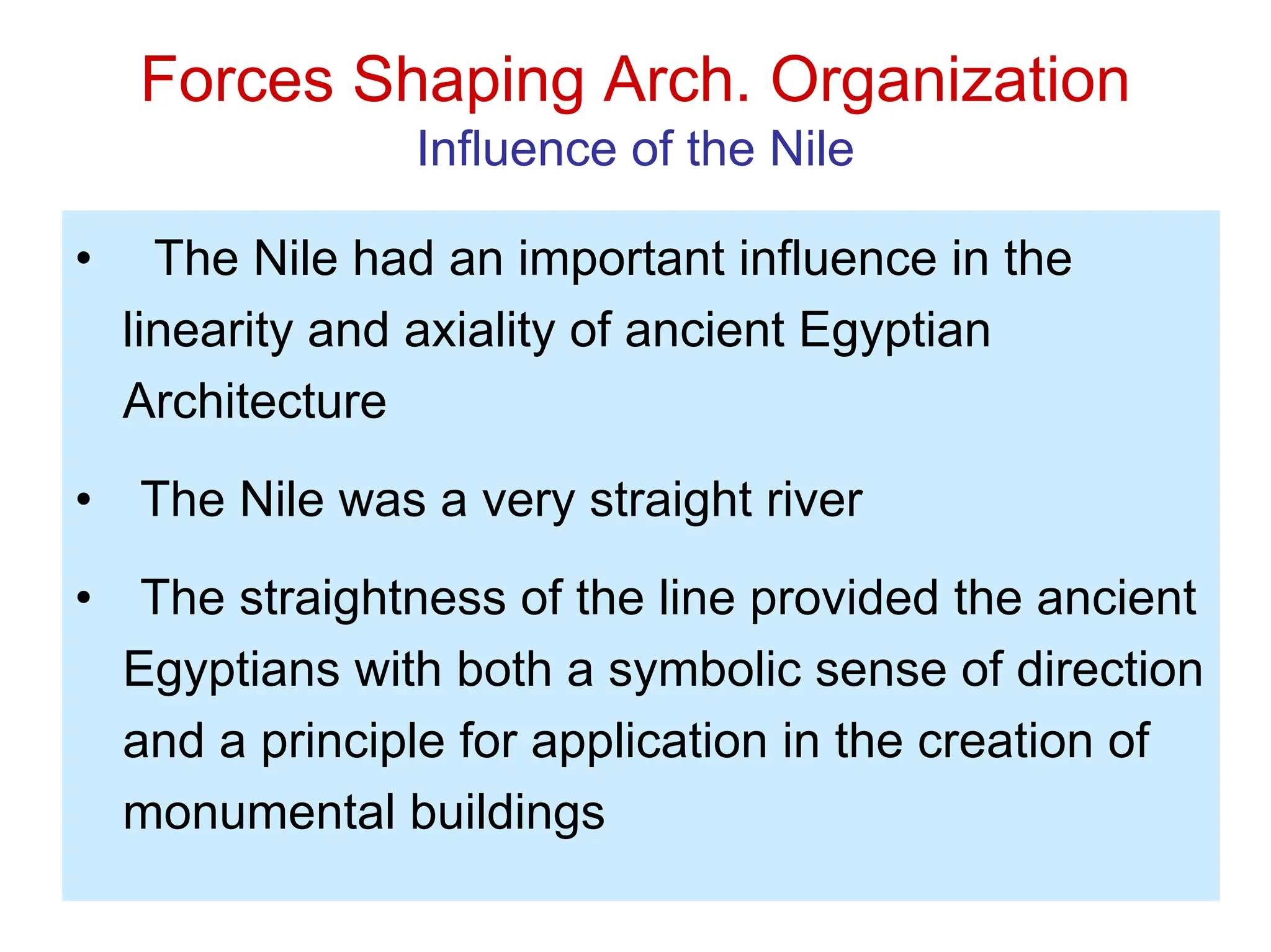 Forces Shaping Arch. Organization
Influence of the Nile

• The Nile had an important influence in the linearity and axiality of ancient Egyptian Architecture

• The Nile was a very straight river

• The straightness of the line provided the ancient Egyptians with both a symbolic sense of direction and a principle for application in the creation of monumental buildings